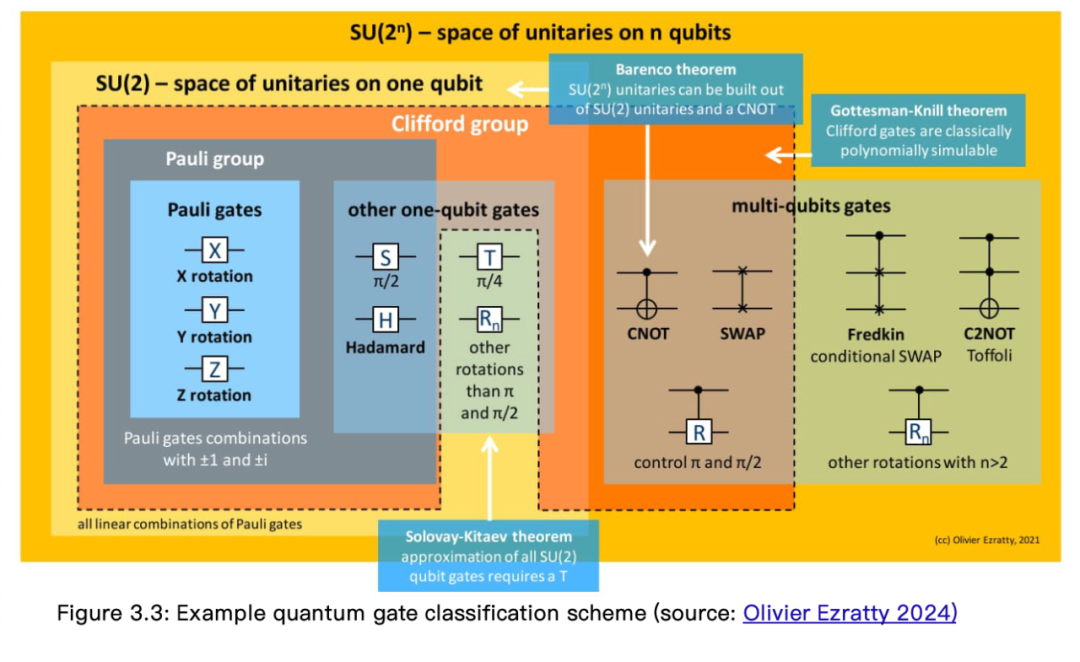 SU($2^n$) – space of unitaries on n qubits

SU(2) – space of unitaries on one qubit

Barenco theorem
SU($2^n$) unitaries can be built out of SU(2) unitaries and a CNOT

Gottesman-Knill theorem
Clifford gates are classically polynomially simulable

Clifford group

Pauli group

Pauli gates

X
X rotation

Y
Y rotation

Z
Z rotation

Pauli gates combinations with ±1 and ±i

other one-qubit gates

S
π/2

H
Hadamard

T
π/4

$R_n$
other rotations than π and π/2

multi-qubits gates

CNOT

SWAP

Fredkin
conditional SWAP

C2NOT
Toffoli

R
control π and π/2

$R_n$
other rotations with n>2

all linear combinations of Pauli gates

Solovay-Kitaev theorem
approximation of all SU(2) qubit gates requires a T

(cc) Olivier Ezratty, 2021

Figure 3.3: Example quantum gate classification scheme (source: Olivier Ezratty 2024)